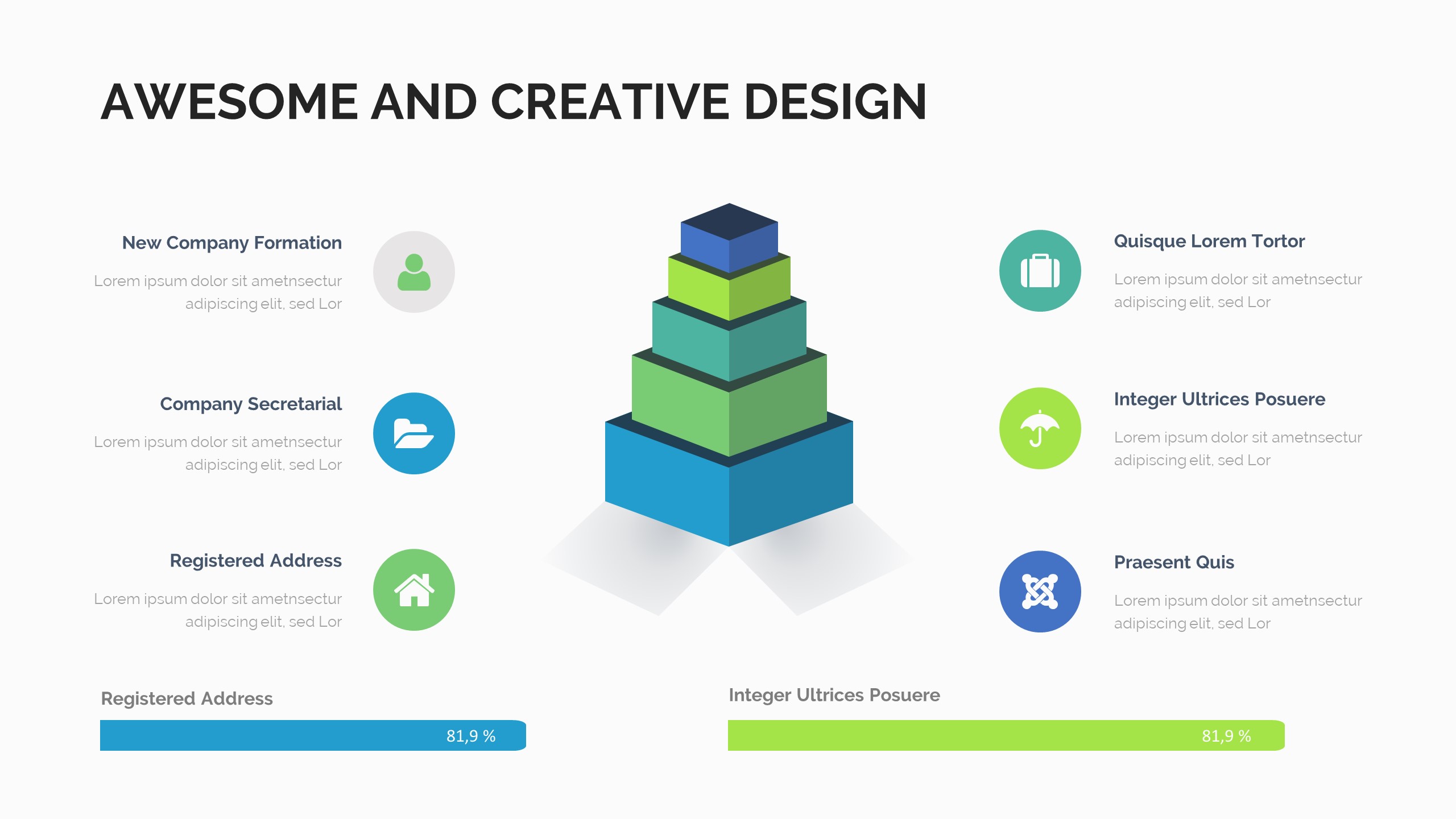 AWESOME AND CREATIVE DESIGN

New Company Formation

Lorem ipsum dolor sit ametnsectur adipiscing elit, sed Lor

Company Secretarial

Lorem ipsum dolor sit ametnsectur adipiscing elit, sed Lor

Registered Address

Lorem ipsum dolor sit ametnsectur adipiscing elit, sed Lor

Quisque Lorem Tortor

Lorem ipsum dolor sit ametnsectur adipiscing elit, sed Lor

Integer Ultrices Posuere

Lorem ipsum dolor sit ametnsectur adipiscing elit, sed Lor

Praesent Quis

Lorem ipsum dolor sit ametnsectur adipiscing elit, sed Lor

Registered Address

81,9 %

Integer Ultrices Posuere

81,9 %